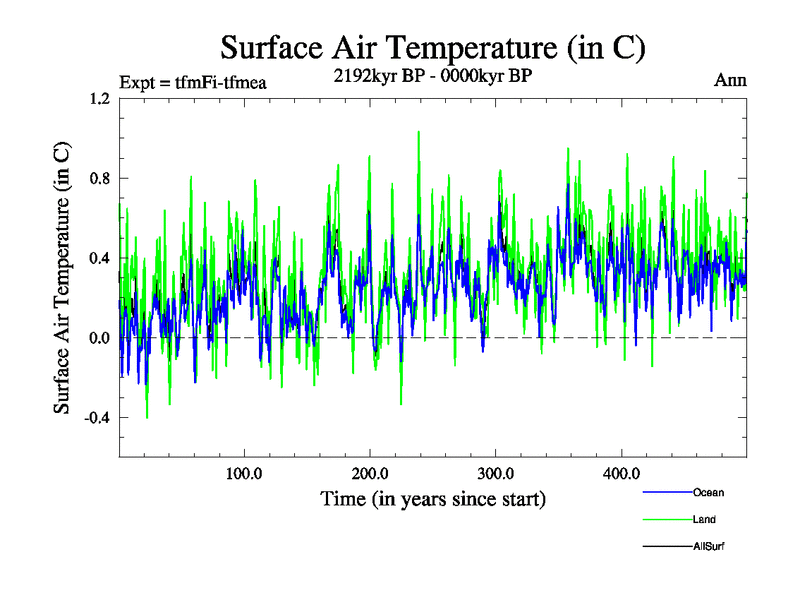 Surface Air Temperature (in C)

Expt = tfmFi-tfmea

2192kyr BP - 0000kyr BP

Ann

Surface Air Temperature (in C)

1.2

0.8

0.4

0.0

-0.4

100.0

200.0

300.0

400.0

Time (in years since start)

Ocean

Land

AllSurf